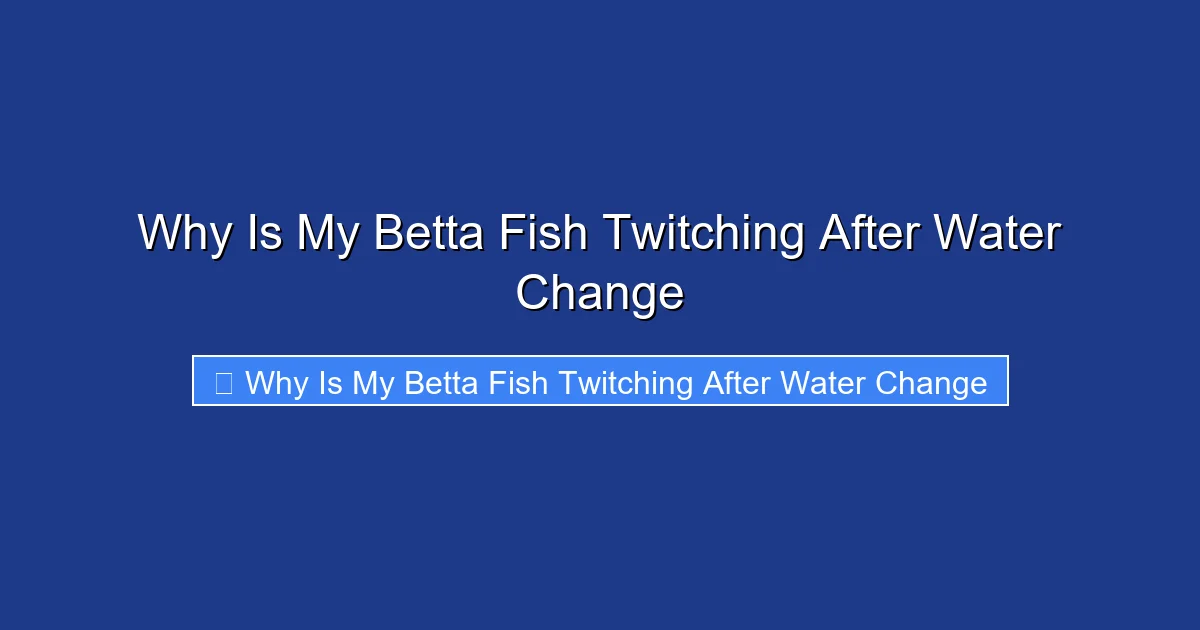 Why Is My Betta Fish Twitching After Water Change

Why Is My Betta Fish Twitching After Water Change